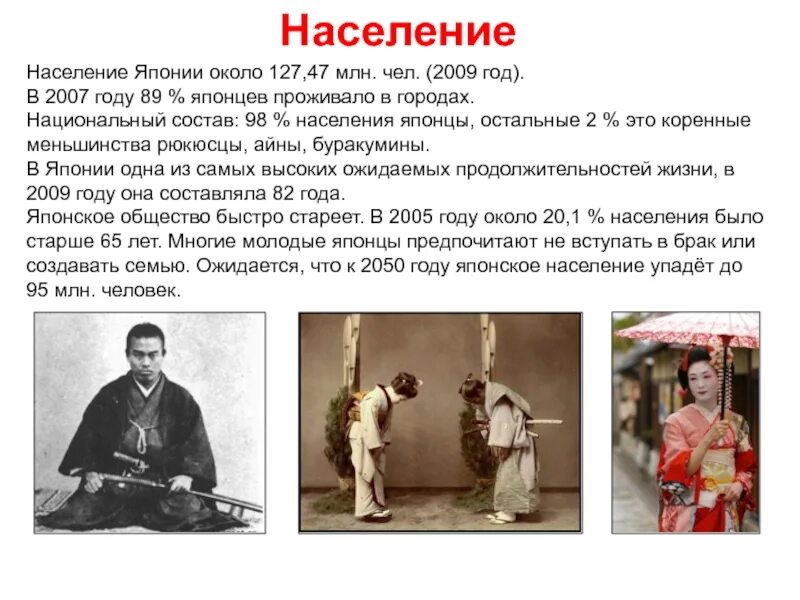 Население

Население Японии около 127,47 млн. чел. (2009 год).
В 2007 году 89 % японцев проживало в городах.
Национальный состав: 98 % населения японцы, остальные 2 % это коренные меньшинства рюкюсцы, айны, буракумины.
В Японии одна из самых высоких ожидаемых продолжительностей жизни, в 2009 году она составляла 82 года.
Японское общество быстро стареет. В 2005 году около 20,1 % населения было старше 65 лет. Многие молодые японцы предпочитают не вступать в брак или создавать семью. Ожидается, что к 2050 году японское население упадёт до 95 млн. человек.